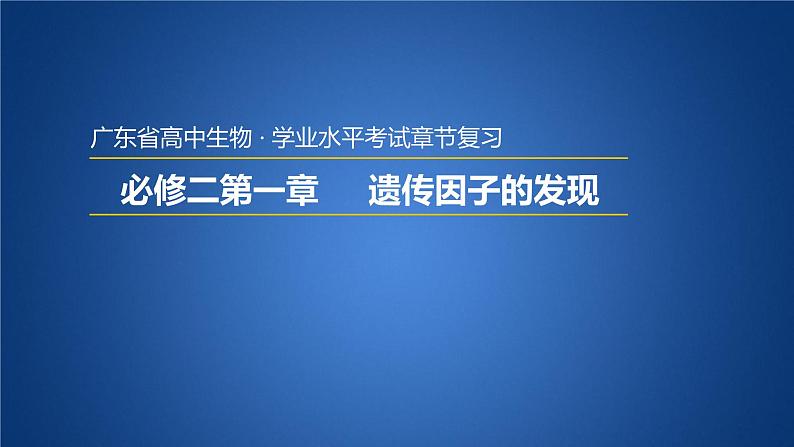 广东省高中生物 · 学业水平考试章节复习

必修二第一章　遗传因子的发现